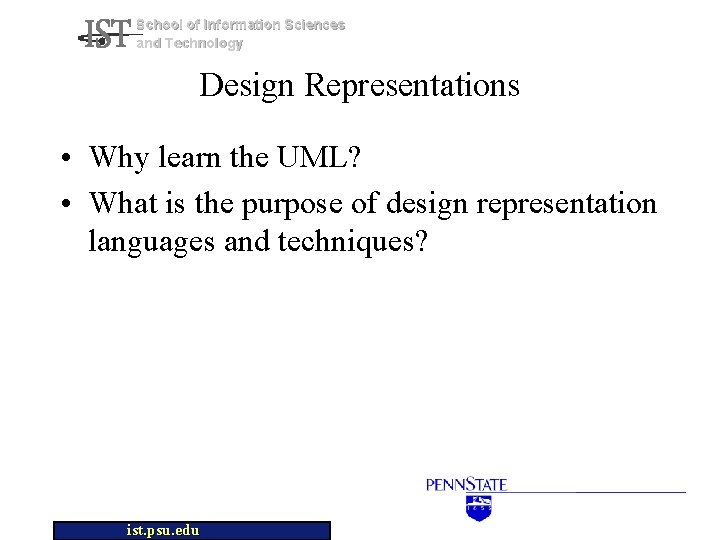 IST School of Information Sciences and Technology

Design Representations

• Why learn the UML?
• What is the purpose of design representation languages and techniques?

PENNSTATE

ist.psu.edu